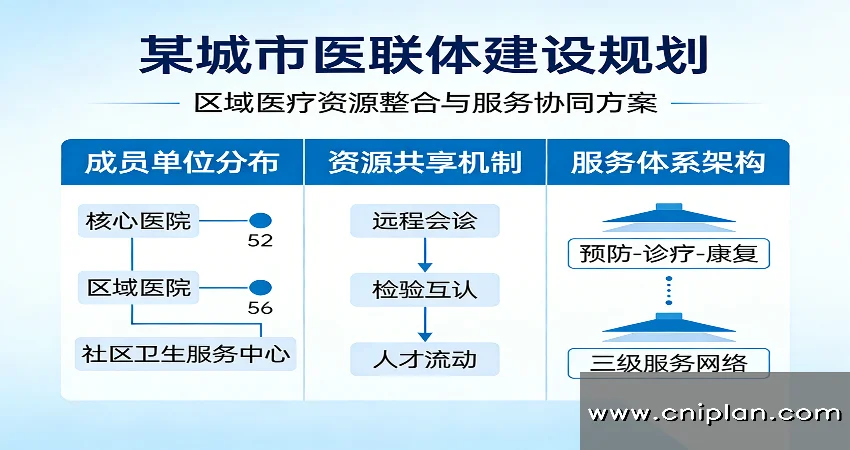 某城市医联体建设规划

区域医疗资源整合与服务协同方案

成员单位分布

核心医院
52
区域医院
56
社区卫生服务中心

资源共享机制

远程会诊
检验互认
人才流动

服务体系架构

预防-诊疗-康复
三级服务网络

www.cniplan.com